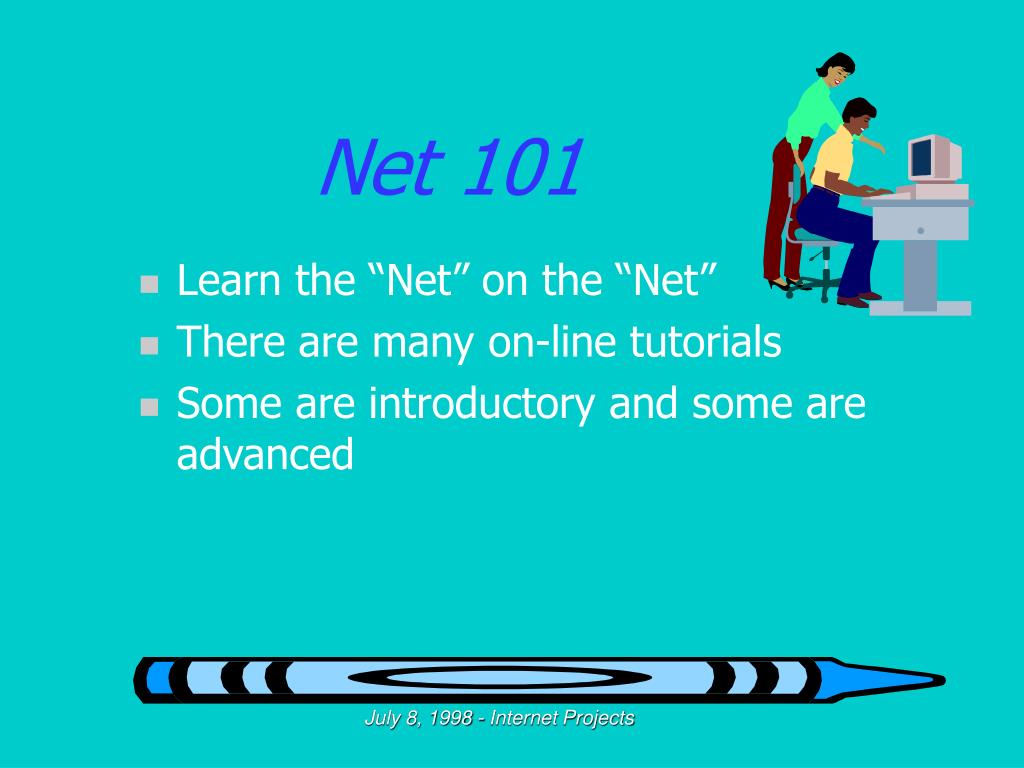 Net 101

- Learn the “Net” on the “Net”
- There are many on-line tutorials
- Some are introductory and some are advanced

July 8, 1998 - Internet Projects